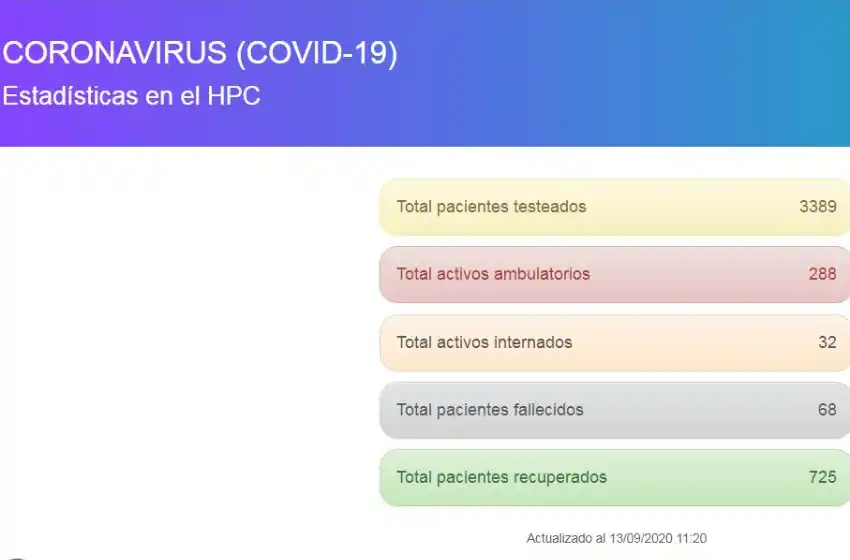 CORONAVIRUS (COVID-19)
Estadísticas en el HPC

Total pacientes testeados 3389

Total activos ambulatorios 288

Total activos internados 32

Total pacientes fallecidos 68

Total pacientes recuperados 725

Actualizado al 13/09/2020 11:20